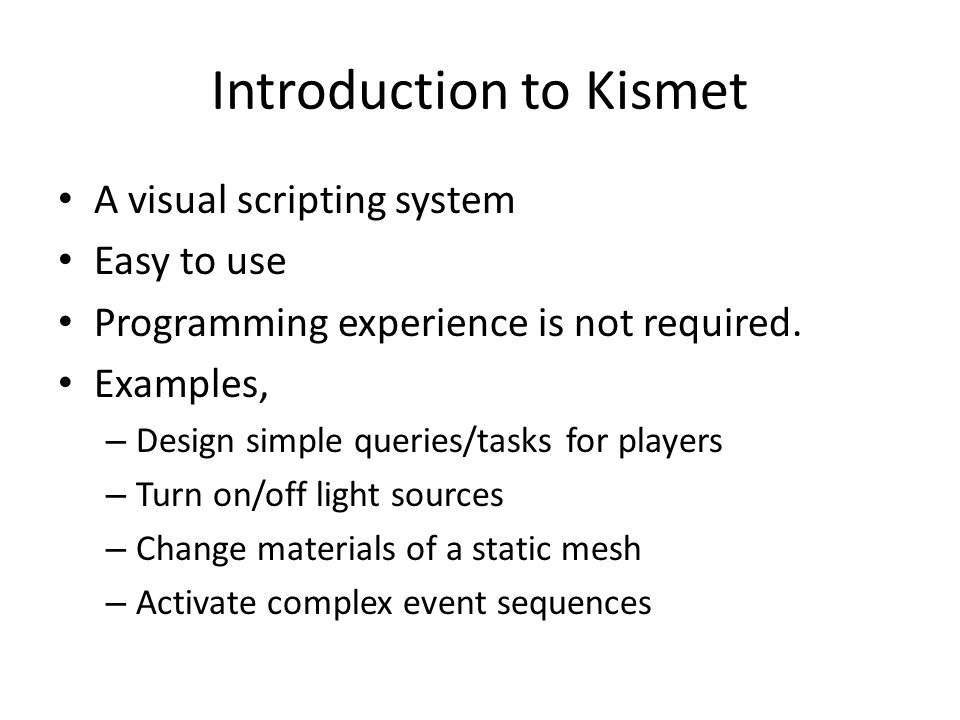 Introduction to Kismet

• A visual scripting system
• Easy to use
• Programming experience is not required.
• Examples,
– Design simple queries/tasks for players
– Turn on/off light sources
– Change materials of a static mesh
– Activate complex event sequences